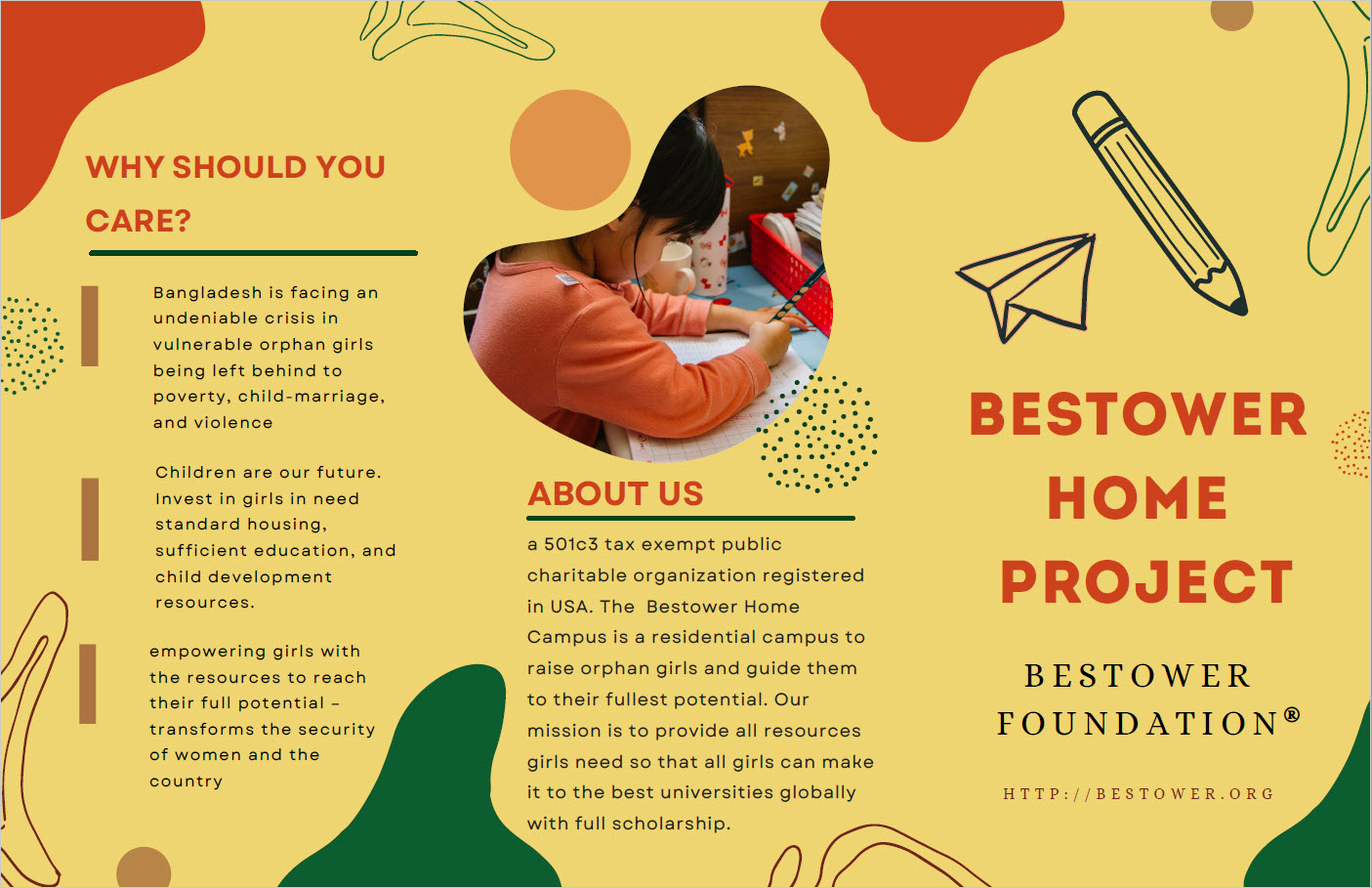 WHY SHOULD YOU CARE?

Bangladesh is facing an undeniable crisis in vulnerable orphan girls being left behind to poverty, child-marriage, and violence

Children are our future. Invest in girls in need standard housing, sufficient education, and child development resources.

empowering girls with the resources to reach their full potential – transforms the security of women and the country

ABOUT US

a 501c3 tax exempt public charitable organization registered in USA. The Bestower Home Campus is a residential campus to raise orphan girls and guide them to their fullest potential. Our mission is to provide all resources girls need so that all girls can make it to the best universities globally with full scholarship.

BESTOWER HOME PROJECT

BESTOWER FOUNDATION®

HTTP://BESTOWER.ORG